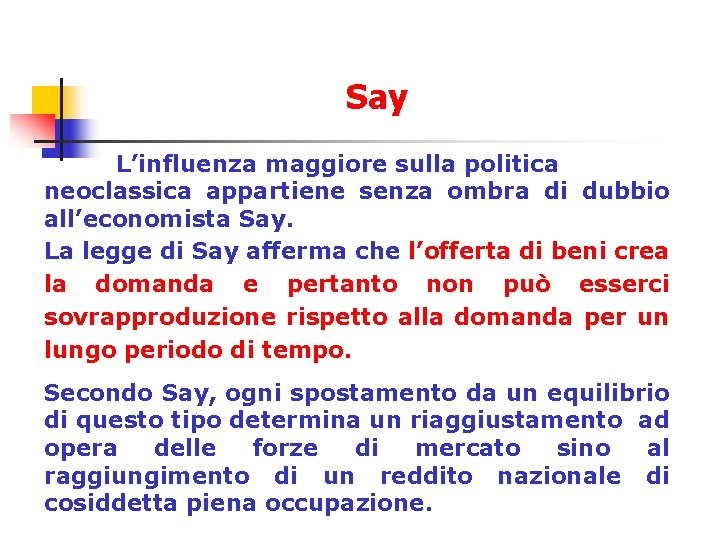 Say

L’influenza maggiore sulla politica neoclassica appartiene senza ombra di dubbio all’economista Say.

La legge di Say afferma che l’offerta di beni crea la domanda e pertanto non può esserci sovrapproduzione rispetto alla domanda per un lungo periodo di tempo.

Secondo Say, ogni spostamento da un equilibrio di questo tipo determina un riaggiustamento ad opera delle forze di mercato sino al raggiungimento di un reddito nazionale di cosiddetta piena occupazione.